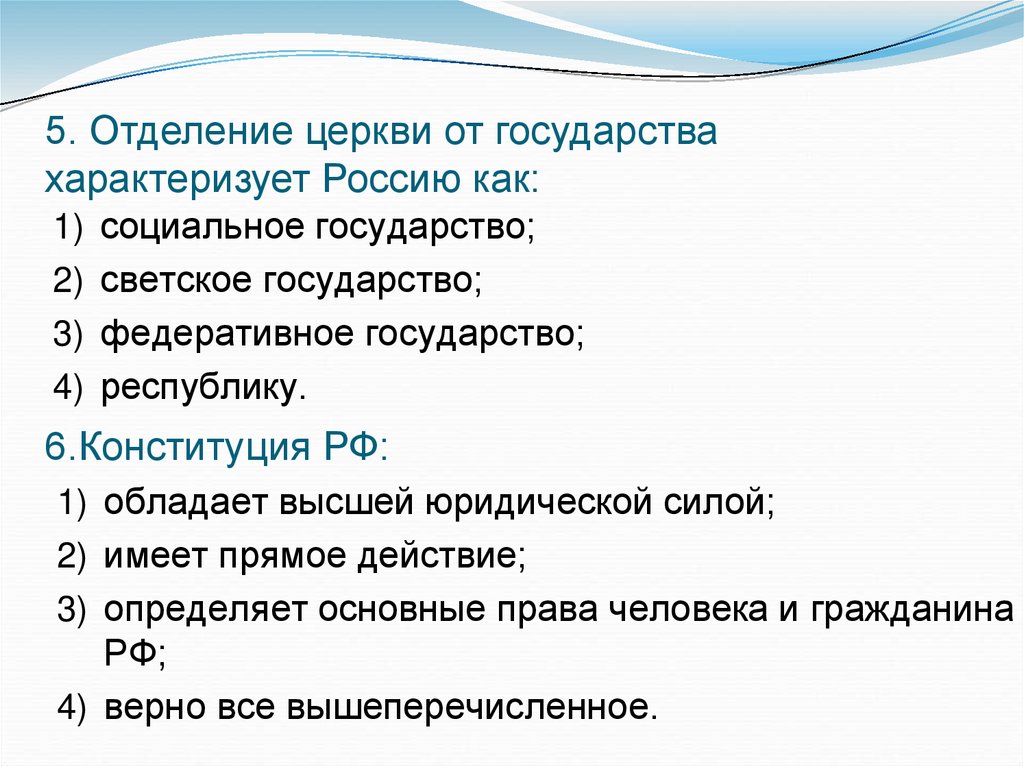 5. Отделение церкви от государства характеризует Россию как:

1) социальное государство;
2) светское государство;
3) федеративное государство;
4) республику.

6.Конституция РФ:

1) обладает высшей юридической силой;
2) имеет прямое действие;
3) определяет основные права человека и гражданина РФ;
4) верно все вышеперечисленное.